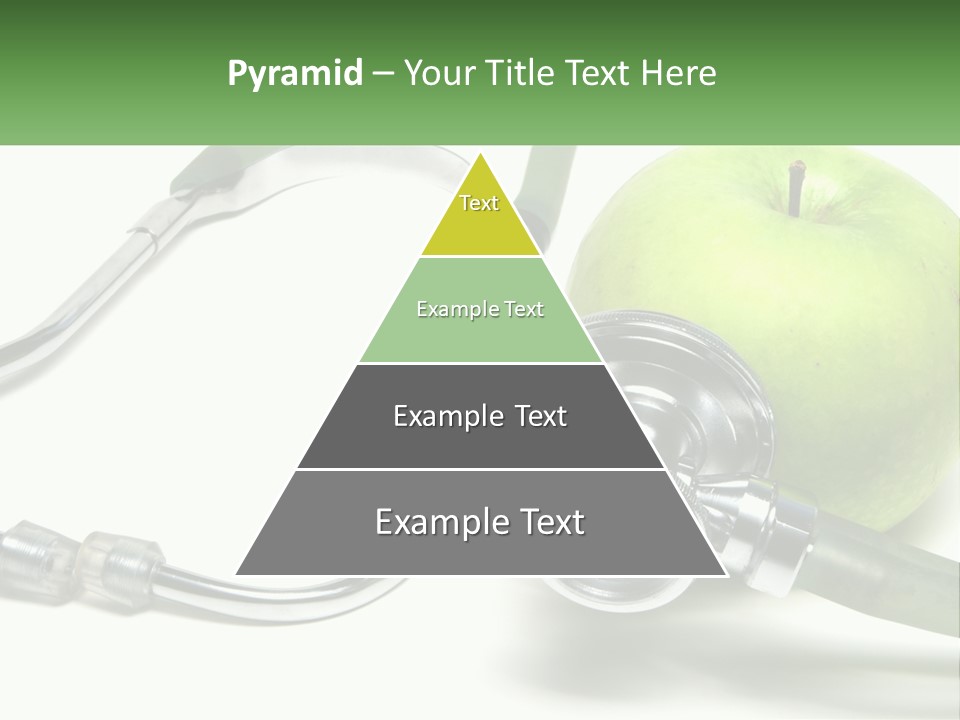 Pyramid – Your Title Text Here

Text

Example Text

Example Text

Example Text